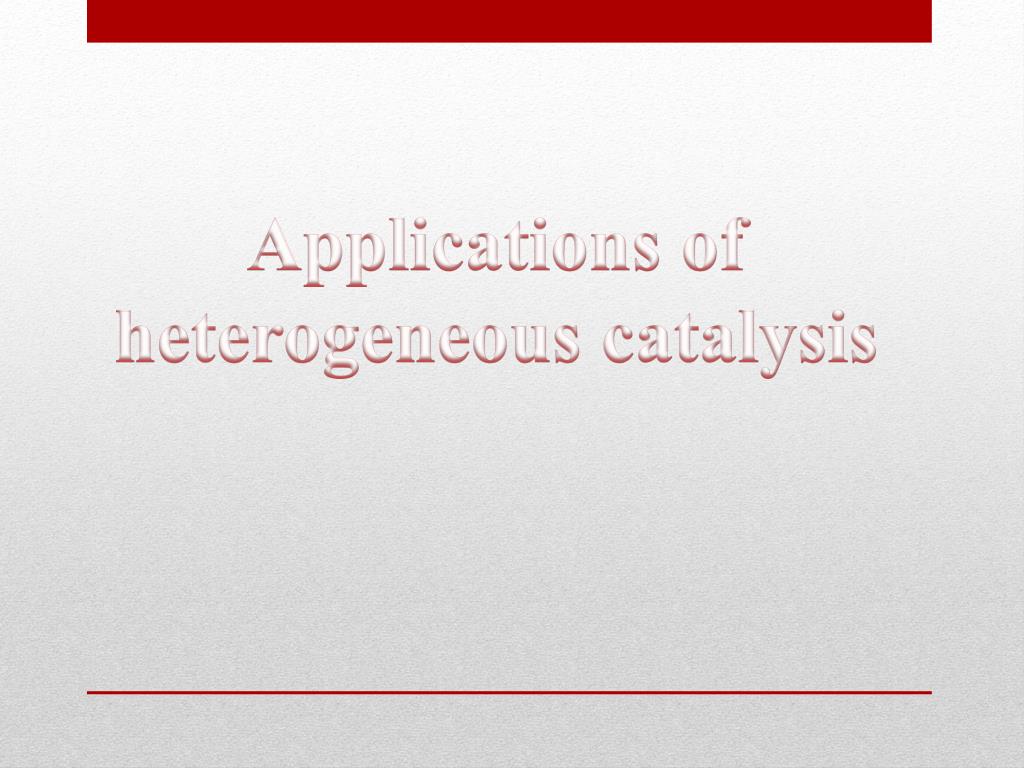 Applications of heterogeneous catalysis